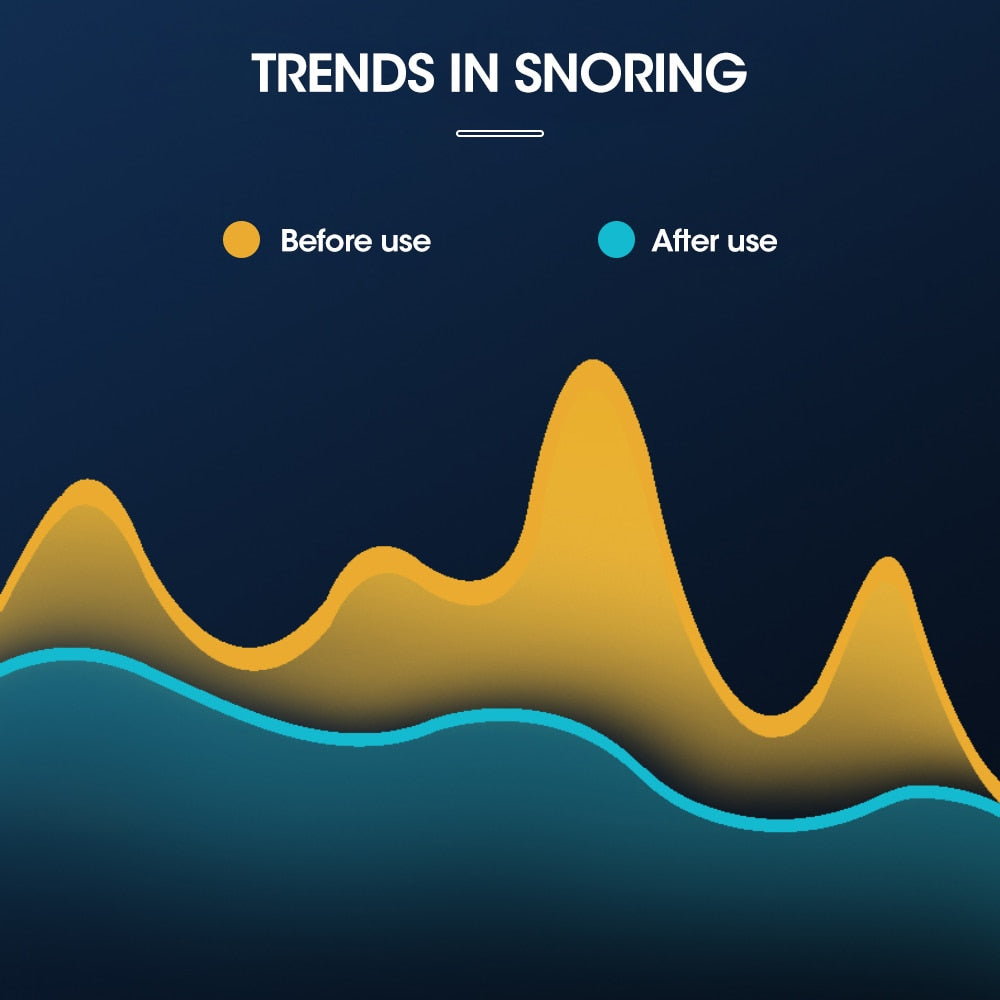 TRENDS IN SNORING

Before use

After use